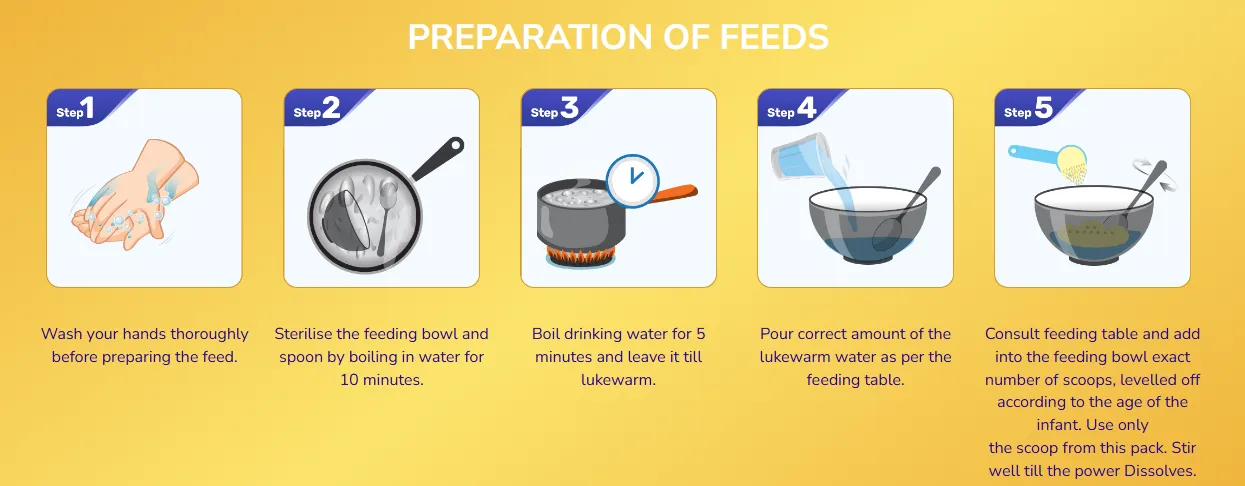 PREPARATION OF FEEDS

Step 1

Wash your hands thoroughly before preparing the feed.

Step 2

Sterilise the feeding bowl and spoon by boiling in water for 10 minutes.

Step 3

Boil drinking water for 5 minutes and leave it till lukewarm.

Step 4

Pour correct amount of the lukewarm water as per the feeding table.

Step 5

Consult feeding table and add into the feeding bowl exact number of scoops, levelled off according to the age of the infant. Use only the scoop from this pack. Stir well till the power Dissolves.